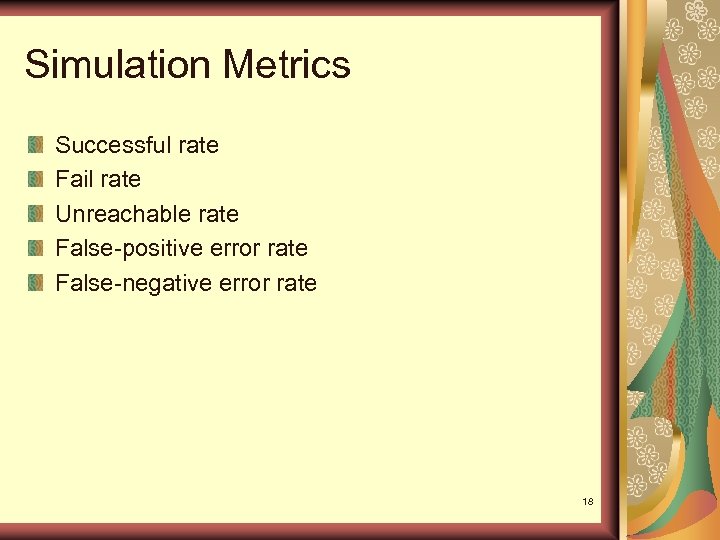 Simulation Metrics

Successful rate
Fail rate
Unreachable rate
False-positive error rate
False-negative error rate

18